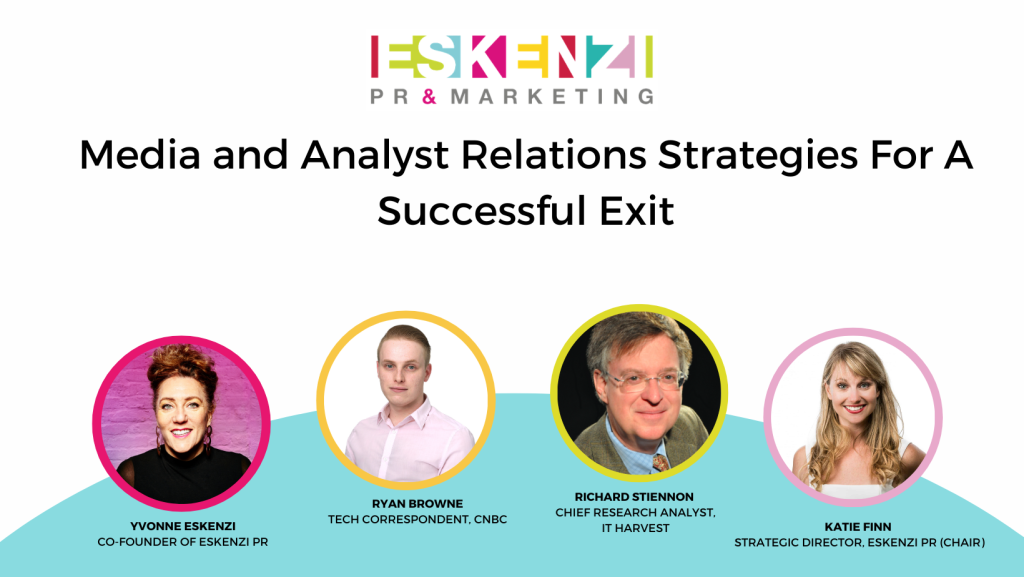 ESKENZI
PR & MARKETING

Media and Analyst Relations Strategies For A Successful Exit

YVONNE ESKENZI
CO-FOUNDER OF ESKENZI PR

RYAN BROWNE
TECH CORRESPONDENT, CNBC

RICHARD STIENNON
CHIEF RESEARCH ANALYST, IT HARVEST

KATIE FINN
STRATEGIC DIRECTOR, ESKENZI PR (CHAIR)